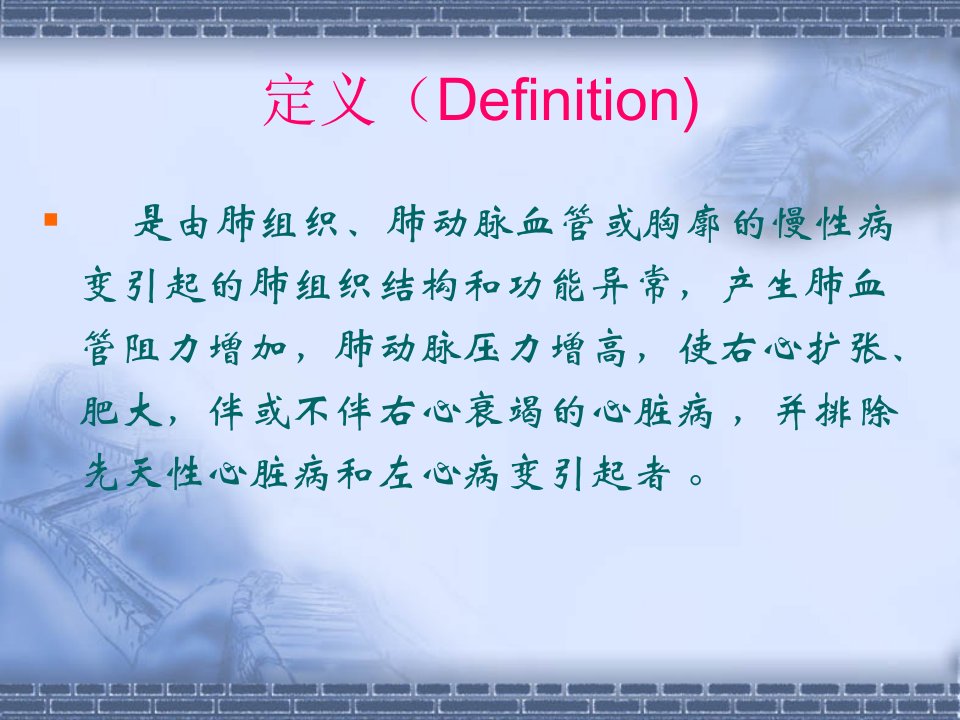 定义（Definition)

是由肺组织、肺动脉血管或胸廓的慢性病变引起的肺组织结构和功能异常，产生肺血管阻力增加，肺动脉压力增高，使右心扩张、肥大，伴或不伴右心衰竭的心脏病，并排除先天性心脏病和左心病变引起者。